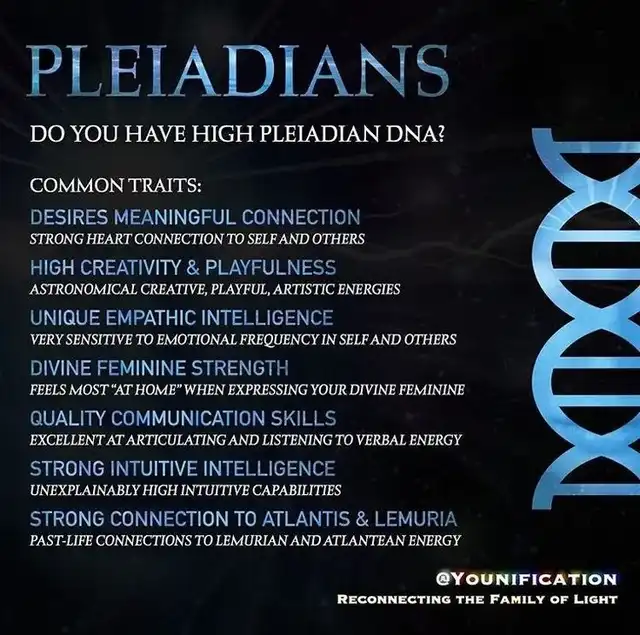 PLEIADIANS

DO YOU HAVE HIGH PLEIADIAN DNA?

COMMON TRAITS:

DESIRES MEANINGFUL CONNECTION
STRONG HEART CONNECTION TO SELF AND OTHERS

HIGH CREATIVITY & PLAYFULNESS
ASTRONOMICAL CREATIVE, PLAYFUL, ARTISTIC ENERGIES

UNIQUE EMPATHIC INTELLIGENCE
VERY SENSITIVE TO EMOTIONAL FREQUENCY IN SELF AND OTHERS

DIVINE FEMININE STRENGTH
FEELS MOST "AT HOME" WHEN EXPRESSING YOUR DIVINE FEMININE

QUALITY COMMUNICATION SKILLS
EXCELLENT AT ARTICULATING AND LISTENING TO VERBAL ENERGY

STRONG INTUITIVE INTELLIGENCE
UNEXPLAINABLY HIGH INTUITIVE CAPABILITIES

STRONG CONNECTION TO ATLANTIS & LEMURIA
PAST-LIFE CONNECTIONS TO LEMURIAN AND ATLANTEAN ENERGY

@YOUNIFICATION
RECONNECTING THE FAMILY OF LIGHT